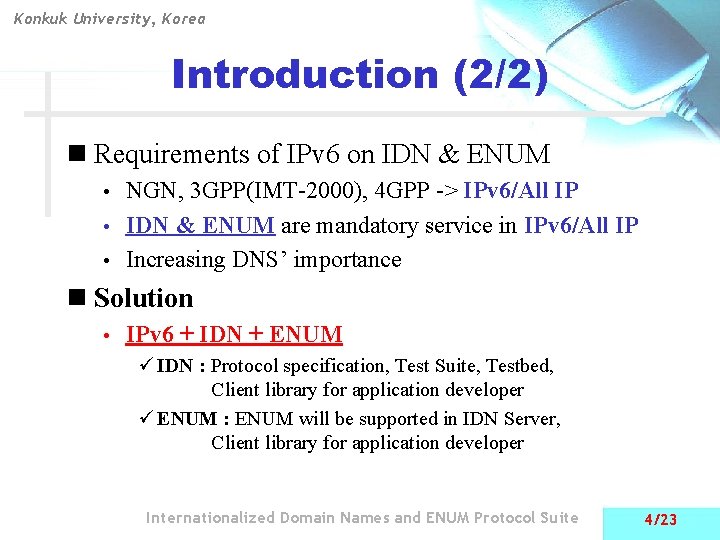 Konkuk University, Korea

Introduction (2/2)

■ Requirements of IPv6 on IDN & ENUM

• NGN, 3GPP(IMT-2000), 4GPP -> IPv6/All IP

• IDN & ENUM are mandatory service in IPv6/All IP

• Increasing DNS' importance

■ Solution

• IPv6 + IDN + ENUM

✓ IDN : Protocol specification, Test Suite, Testbed, Client library for application developer

✓ ENUM : ENUM will be supported in IDN Server, Client library for application developer

Internationalized Domain Names and ENUM Protocol Suite

4/23